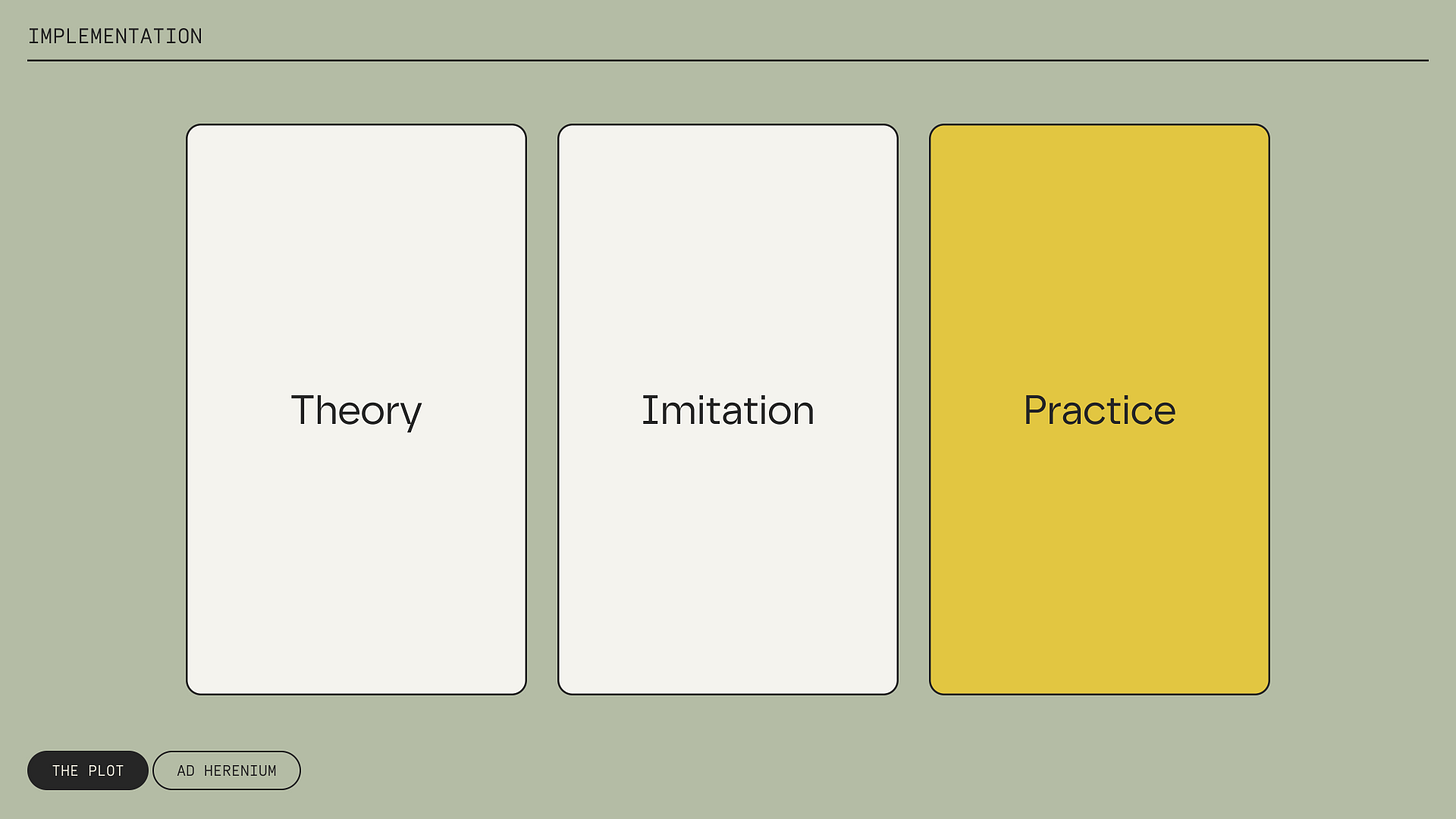 IMPLEMENTATION

Theory

Imitation

Practice

THE PLOT

AD HERENIUM